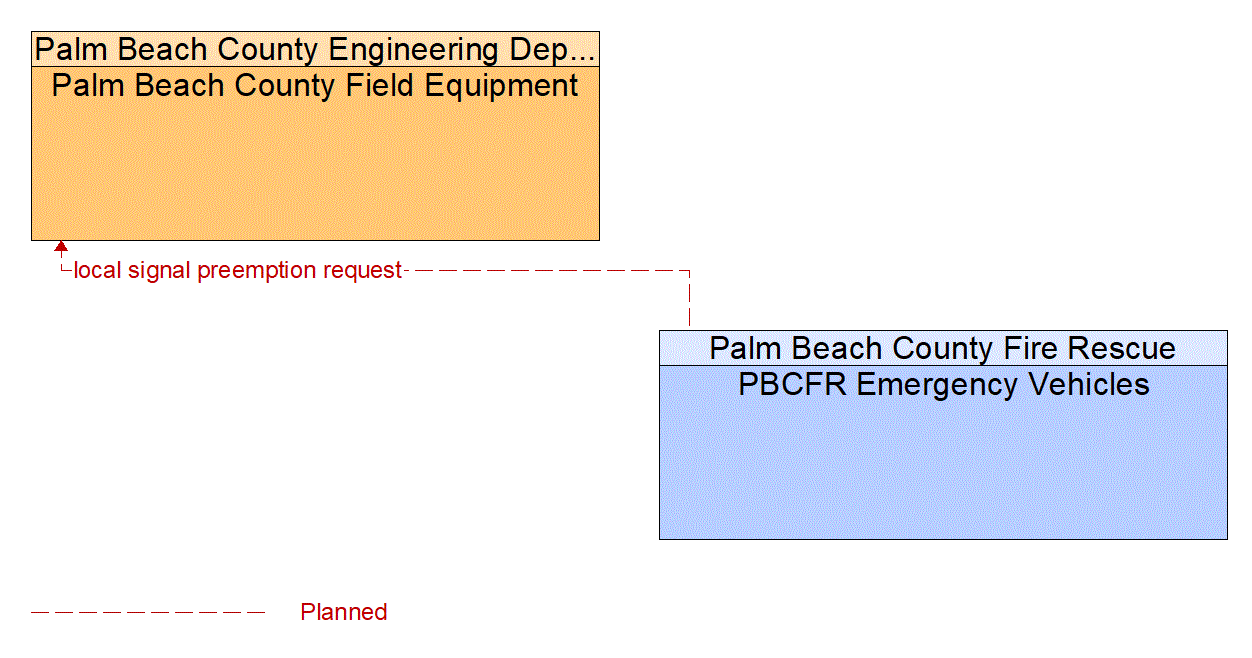 Palm Beach County Engineering Dep...
Palm Beach County Field Equipment

local signal preemption request

Palm Beach County Fire Rescue
PBCFR Emergency Vehicles

Planned